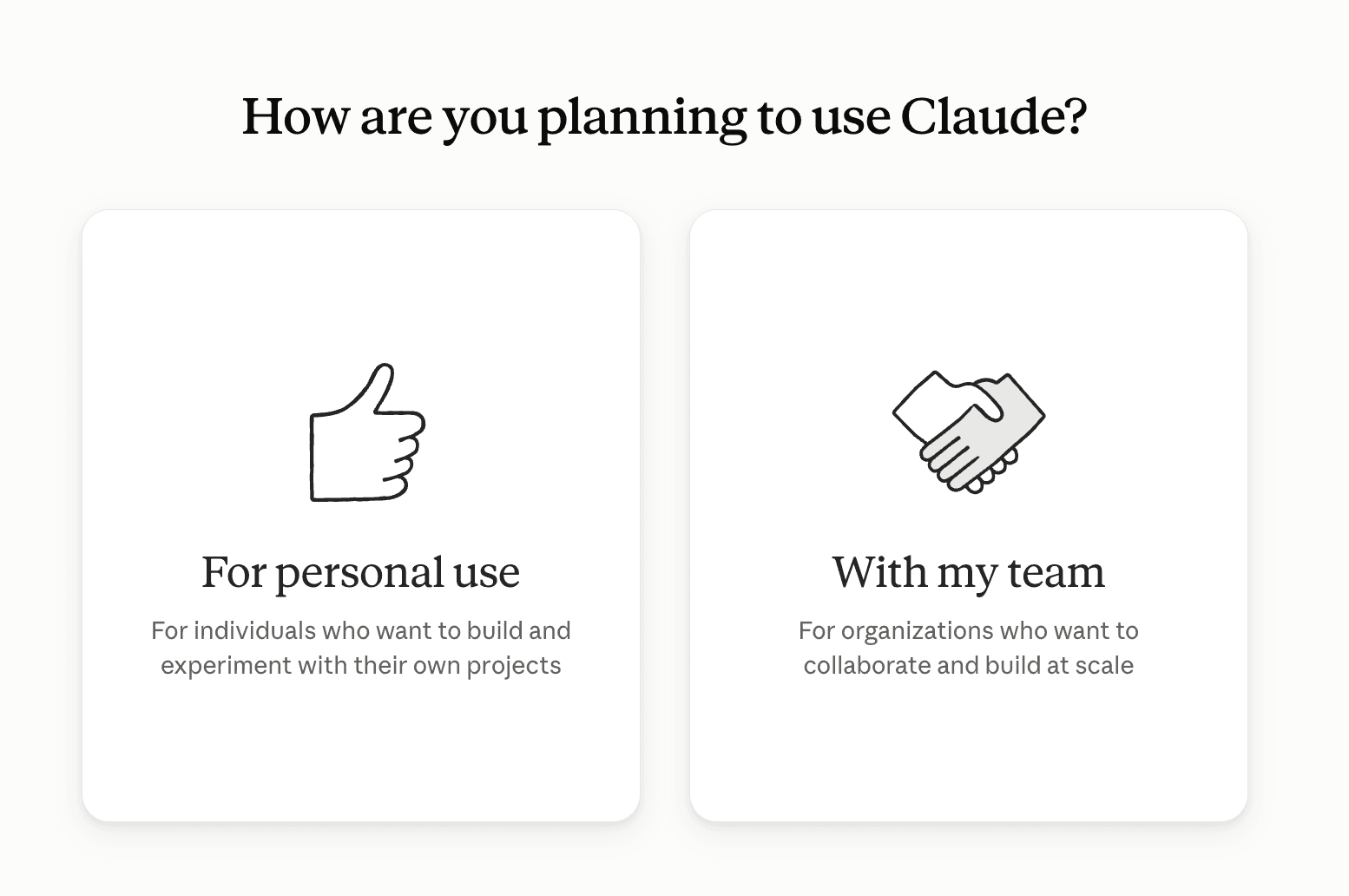 How are you planning to use Claude?

For personal use

For individuals who want to build and experiment with their own projects

With my team

For organizations who want to collaborate and build at scale